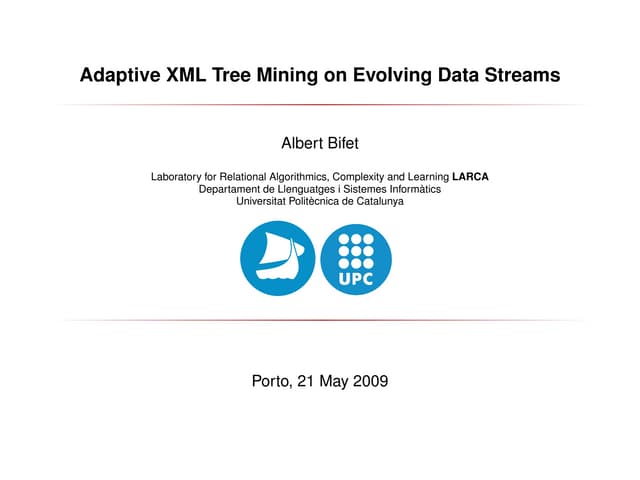 Adaptive XML Tree Mining on Evolving Data Streams

Albert Bifet

Laboratory for Relational Algorithmics, Complexity and Learning LARCA
Departament de Llenguatges i Sistemes Informàtics
Universitat Politècnica de Catalunya

UPC

Porto, 21 May 2009